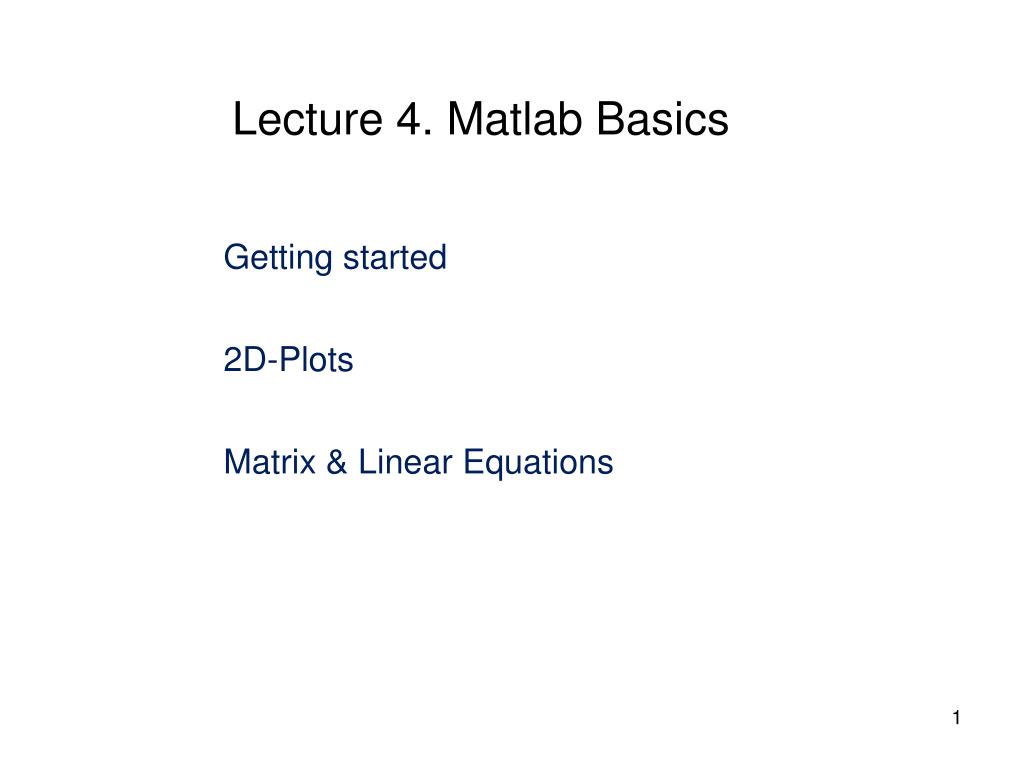 Lecture 4. Matlab Basics

Getting started

2D-Plots

Matrix & Linear Equations

1